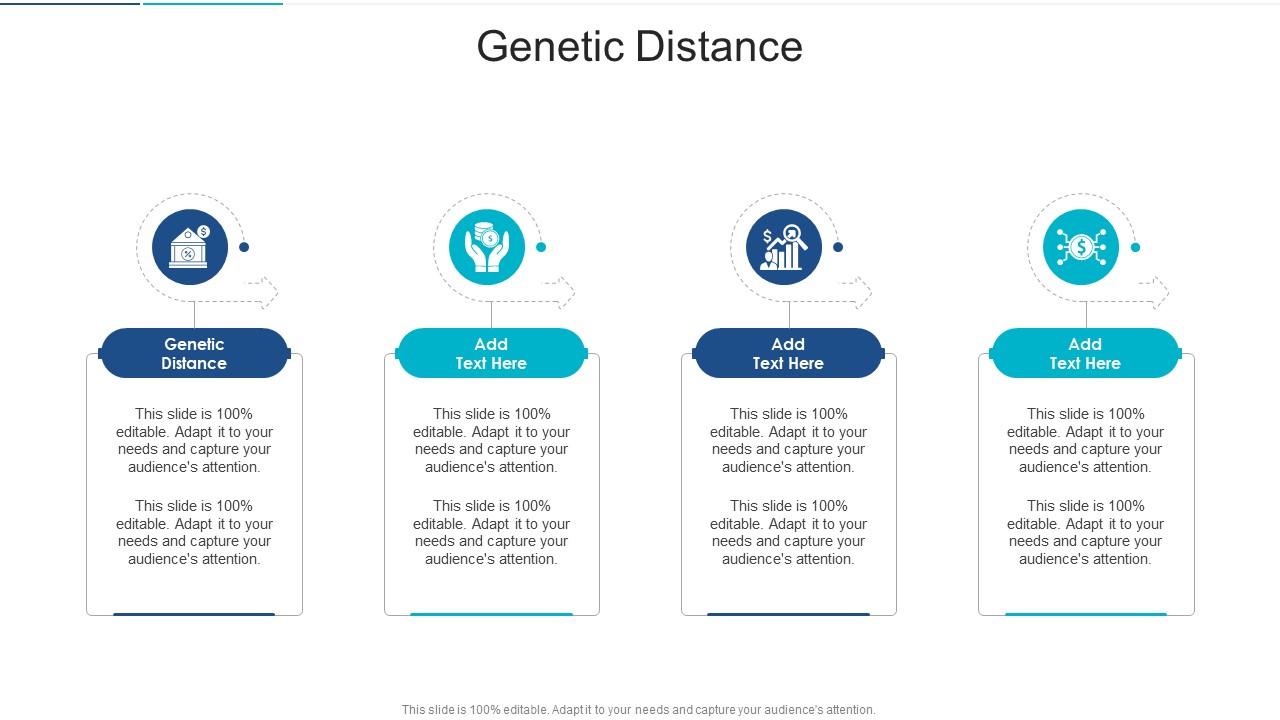 Genetic Distance

Genetic Distance

This slide is 100% editable. Adapt it to your needs and capture your audience's attention.

This slide is 100% editable. Adapt it to your needs and capture your audience's attention.

Add Text Here

This slide is 100% editable. Adapt it to your needs and capture your audience's attention.

This slide is 100% editable. Adapt it to your needs and capture your audience's attention.

Add Text Here

This slide is 100% editable. Adapt it to your needs and capture your audience's attention.

This slide is 100% editable. Adapt it to your needs and capture your audience's attention.

Add Text Here

This slide is 100% editable. Adapt it to your needs and capture your audience's attention.

This slide is 100% editable. Adapt it to your needs and capture your audience's attention.

This slide is 100% editable. Adapt it to your needs and capture your audience's attention.